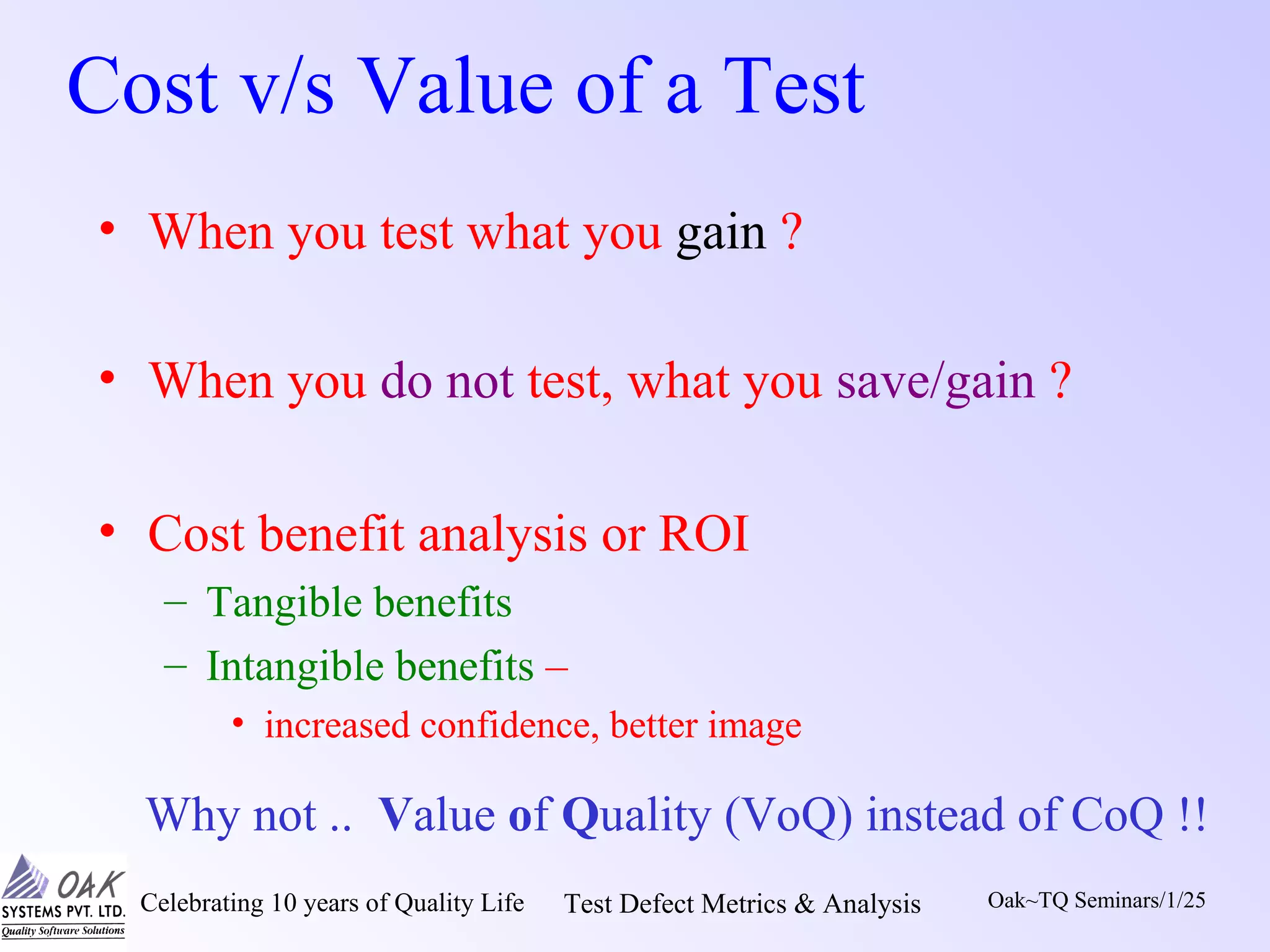 Cost v/s Value of a Test

• When you test what you gain ?

• When you do not test, what you save/gain ?

• Cost benefit analysis or ROI
– Tangible benefits
– Intangible benefits –
• increased confidence, better image

Why not .. Value of Quality (VoQ) instead of CoQ !!

OAK SYSTEMS PVT. LTD. Quality Software Solutions

Celebrating 10 years of Quality Life

Test Defect Metrics & Analysis

Oak~TQ Seminars/1/25